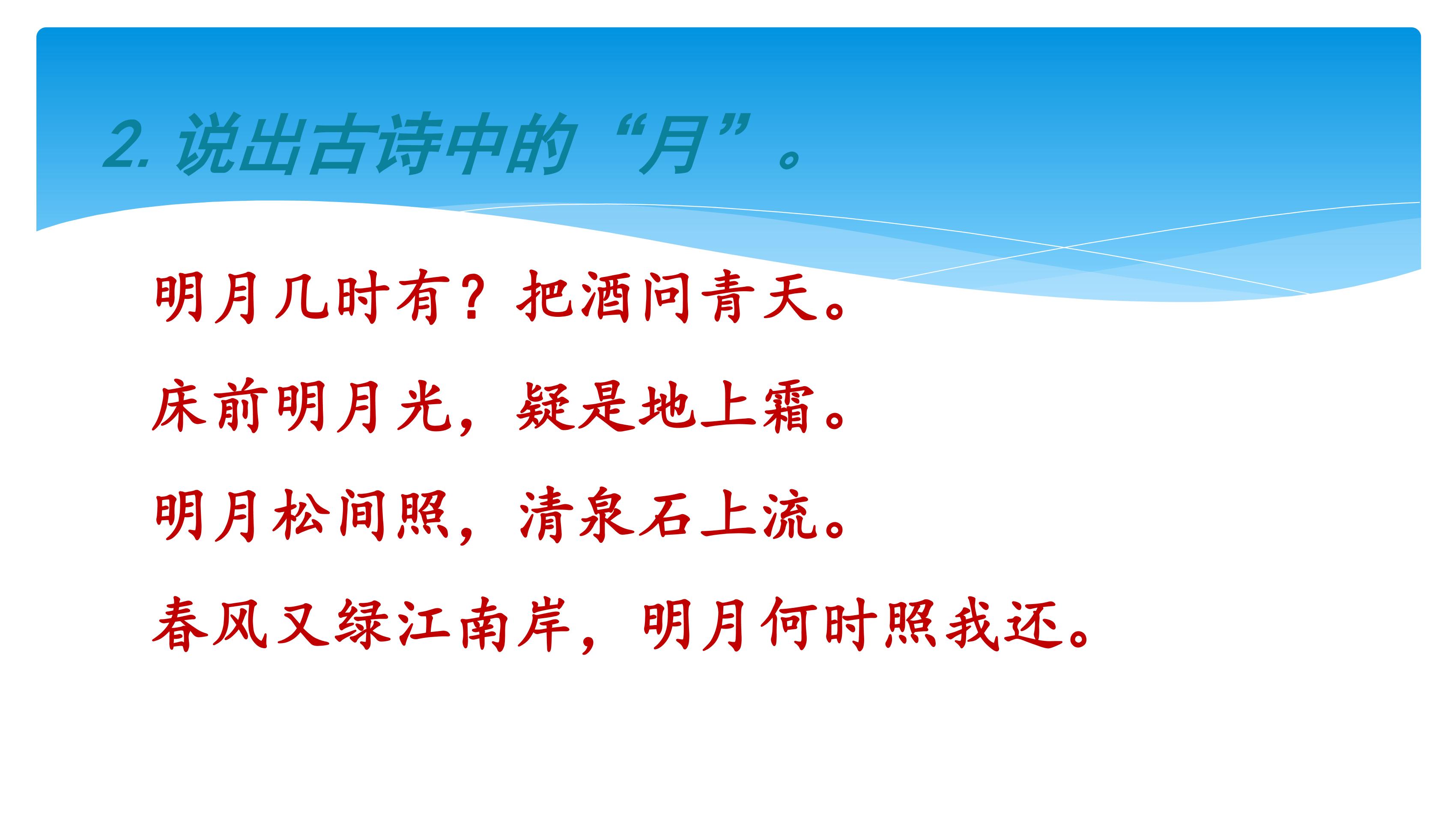 2. 说出古诗中的“月”。

明月几时有？把酒问青天。

床前明月光，疑是地上霜。

明月松间照，清泉石上流。

春风又绿江南岸，明月何时照我还。